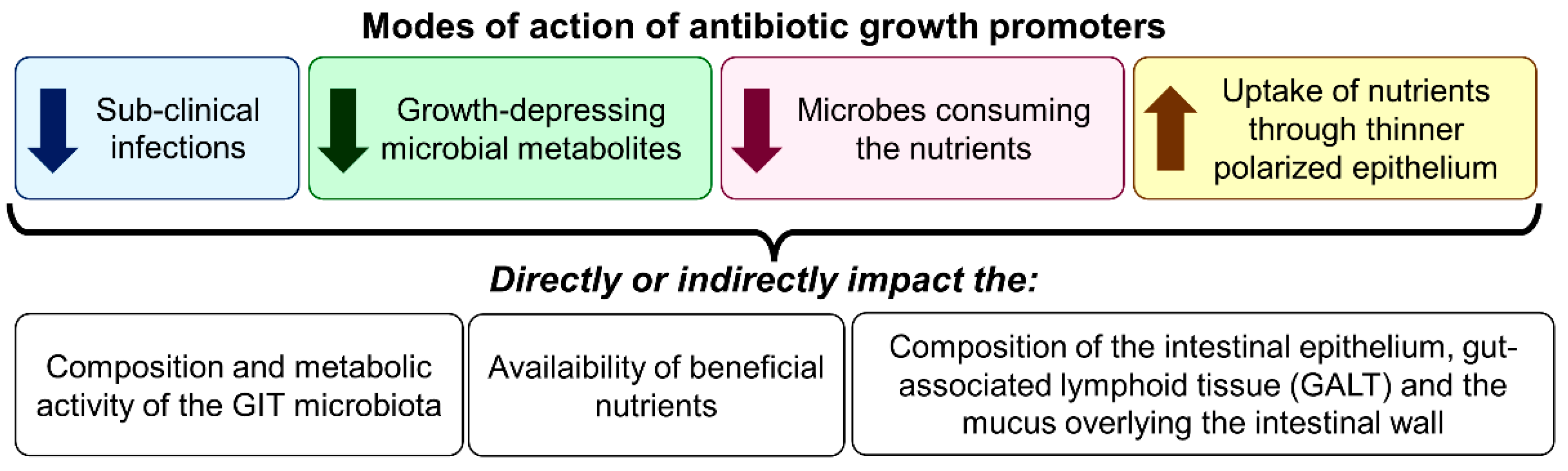 Modes of action of antibiotic growth promoters

Sub-clinical infections

Growth-depressing microbial metabolites

Microbes consuming the nutrients

Uptake of nutrients through thinner polarized epithelium

Directly or indirectly impact the:

Composition and metabolic activity of the GIT microbiota

Availaibility of beneficial nutrients

Composition of the intestinal epithelium, gut-associated lymphoid tissue (GALT) and the mucus overlying the intestinal wall